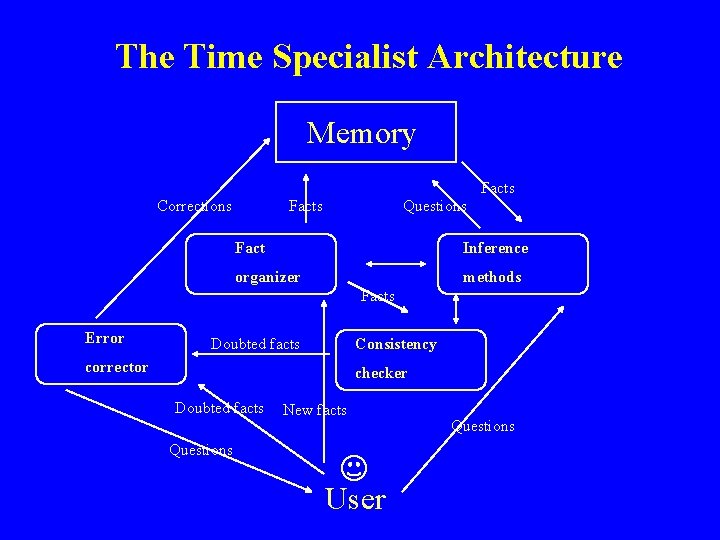 The Time Specialist Architecture

Memory

Corrections

Facts

Questions

Facts

Fact organizer

Inference methods

Facts

Error corrector

Doubted facts

Consistency checker

Doubted facts

New facts

Questions

Questions

☺

User